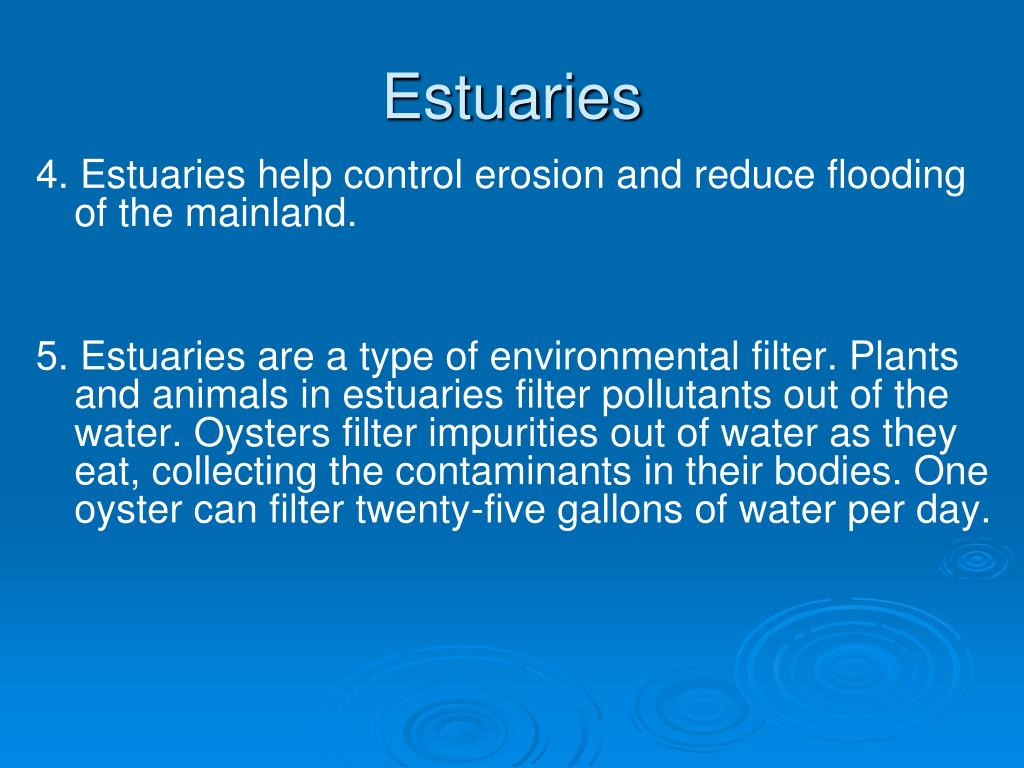 Estuaries

4. Estuaries help control erosion and reduce flooding of the mainland.

5. Estuaries are a type of environmental filter. Plants and animals in estuaries filter pollutants out of the water. Oysters filter impurities out of water as they eat, collecting the contaminants in their bodies. One oyster can filter twenty-five gallons of water per day.